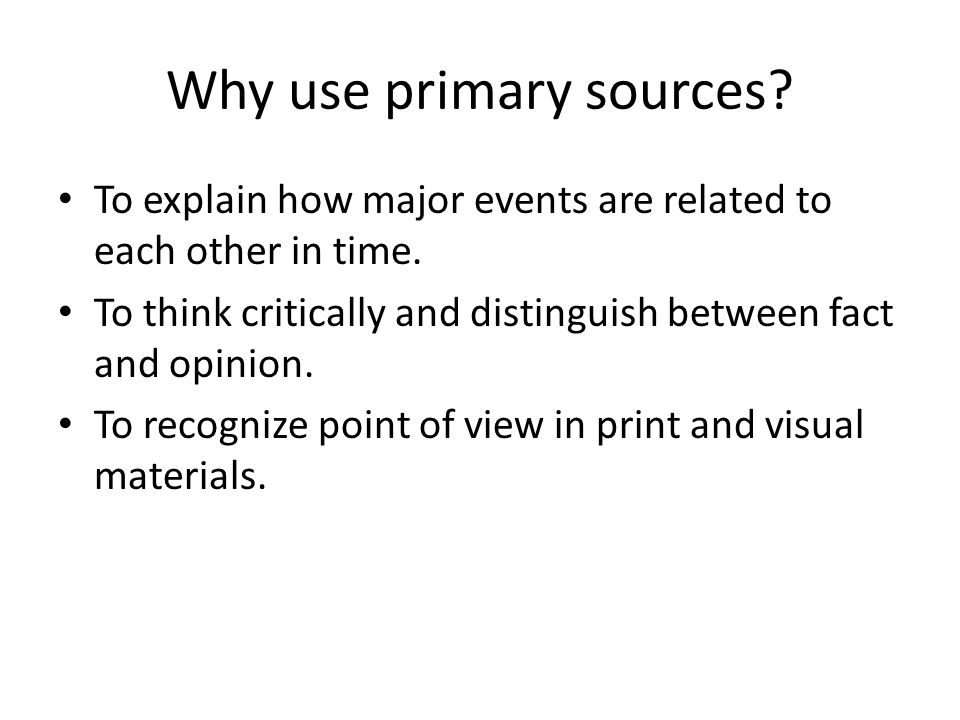 Why use primary sources?

• To explain how major events are related to each other in time.
• To think critically and distinguish between fact and opinion.
• To recognize point of view in print and visual materials.